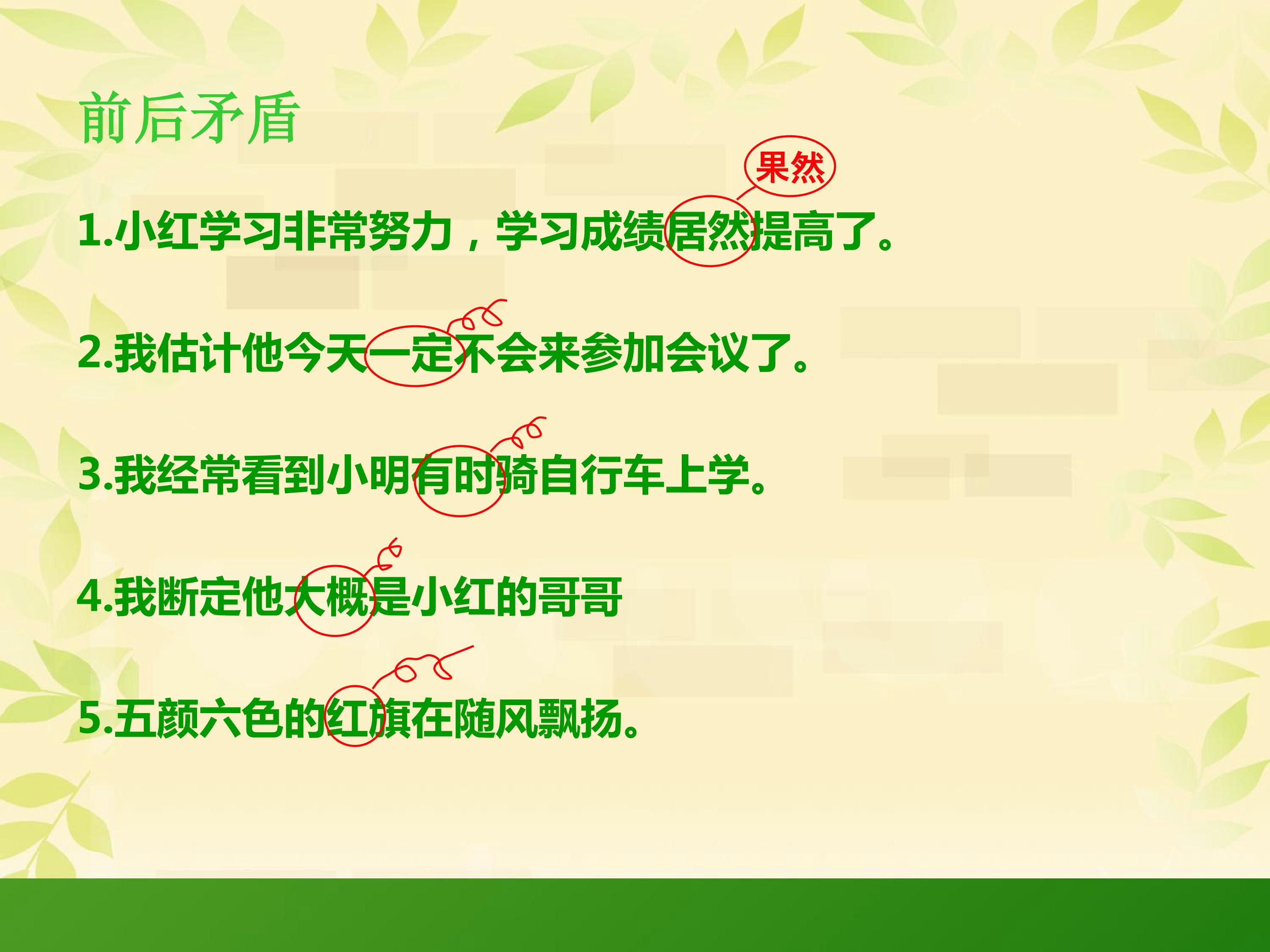 前后矛盾

果然

1.小红学习非常努力，学习成绩居然提高了。

2.我估计他今天一定不会来参加会议了。

3.我经常看到小明有时骑自行车上学。

4.我断定他大概是小红的哥哥

5.五颜六色的红旗在随风飘扬。